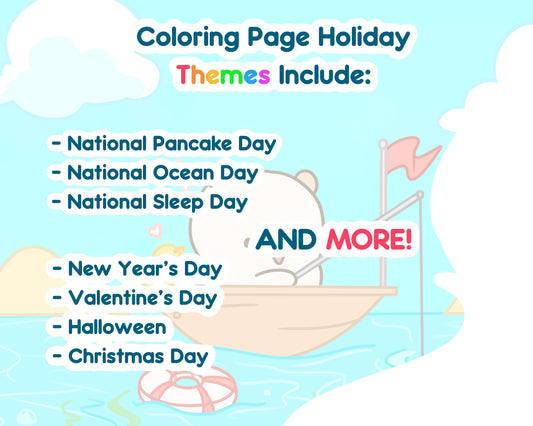 Coloring Page Holiday
Themes Include:

- National Pancake Day
- National Ocean Day
- National Sleep Day

AND MORE!

- New Year's Day
- Valentine's Day
- Halloween
- Christmas Day